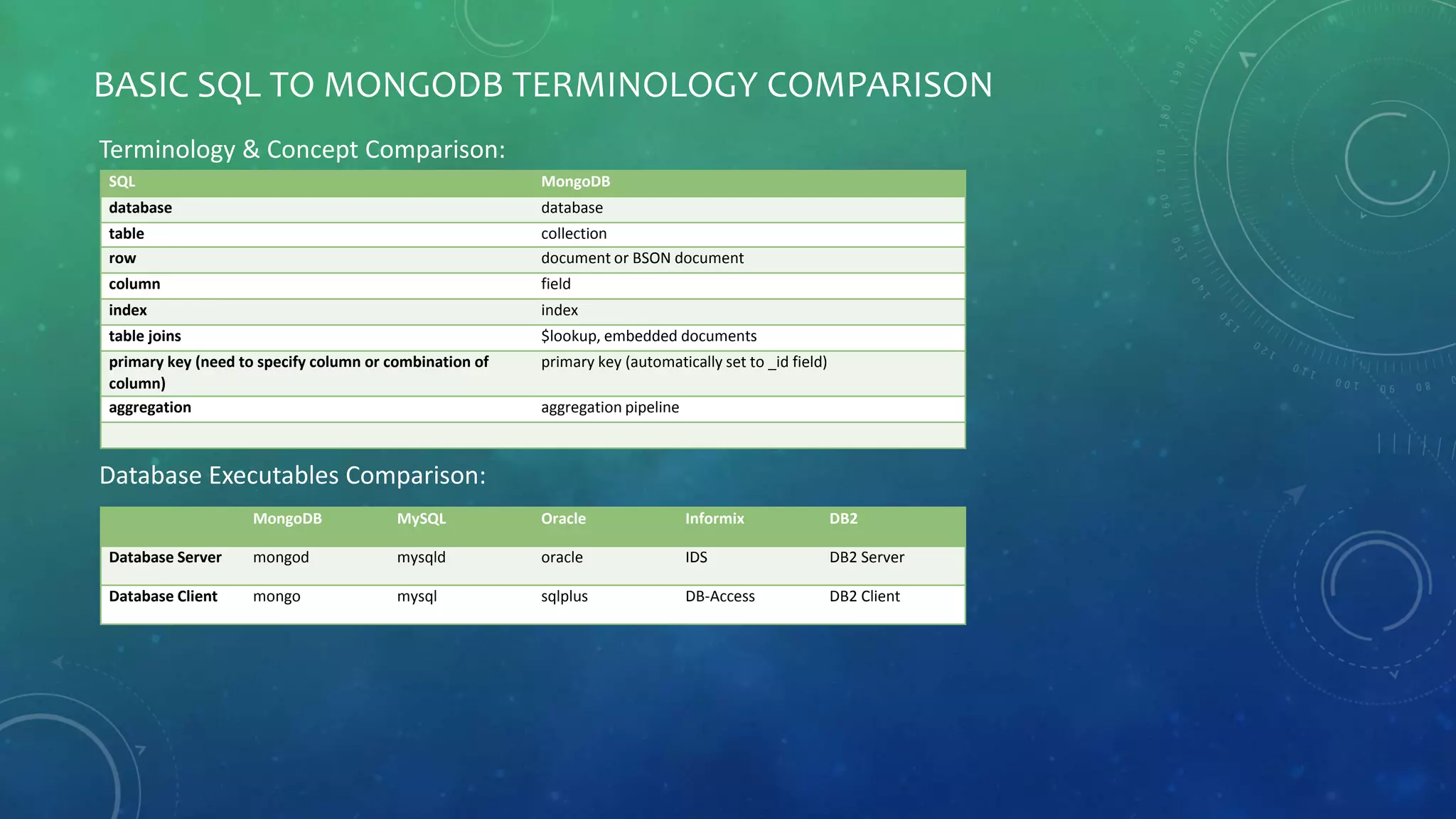 BASIC SQL TO MONGODB TERMINOLOGY COMPARISON

Terminology & Concept Comparison:

| SQL | MongoDB |
|---|---|
| database | database |
| table | collection |
| row | document or BSON document |
| column | field |
| index | index |
| table joins | \$lookup, embedded documents |
| primary key (need to specify column or combination of column) | primary key (automatically set to _id field) |
| aggregation | aggregation pipeline |
| | |

Database Executables Comparison:

| | MongoDB | MySQL | Oracle | Informix | DB2 |
|---|---|---|---|---|---|
| Database Server | mongod | mysqld | oracle | IDS | DB2 Server |
| Database Client | mongo | mysql | sqlplus | DB-Access | DB2 Client |